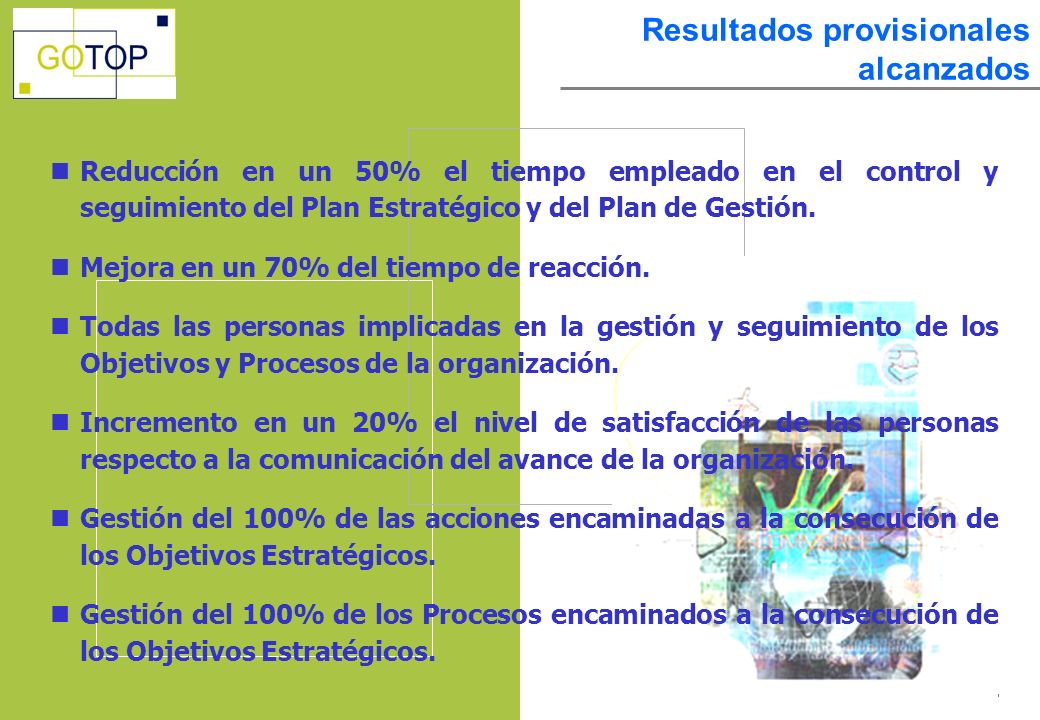 GOTOP

Resultados provisionales alcanzados

Reducción en un 50% el tiempo empleado en el control y seguimiento del Plan Estratégico y del Plan de Gestión.

Mejora en un 70% del tiempo de reacción.

Todas las personas implicadas en la gestión y seguimiento de los Objetivos y Procesos de la organización.

Incremento en un 20% el nivel de satisfacción de las personas respecto a la comunicación del avance de la organización.

Gestión del 100% de las acciones encaminadas a la consecución de los Objetivos Estratégicos.

Gestión del 100% de los Procesos encaminados a la consecución de los Objetivos Estratégicos.